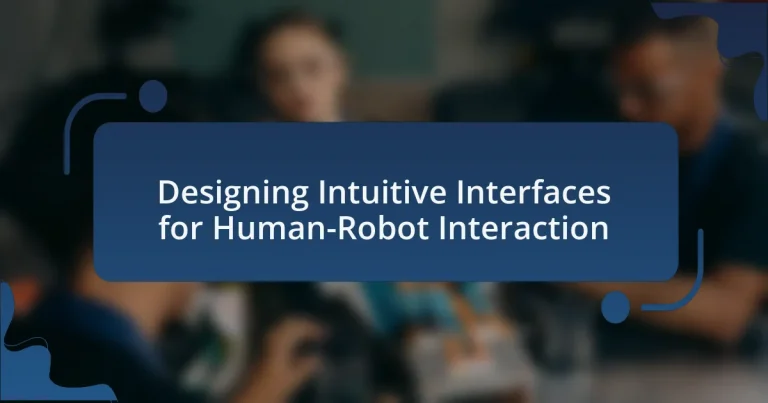 Designing Intuitive Interfaces for Human-Robot Interaction